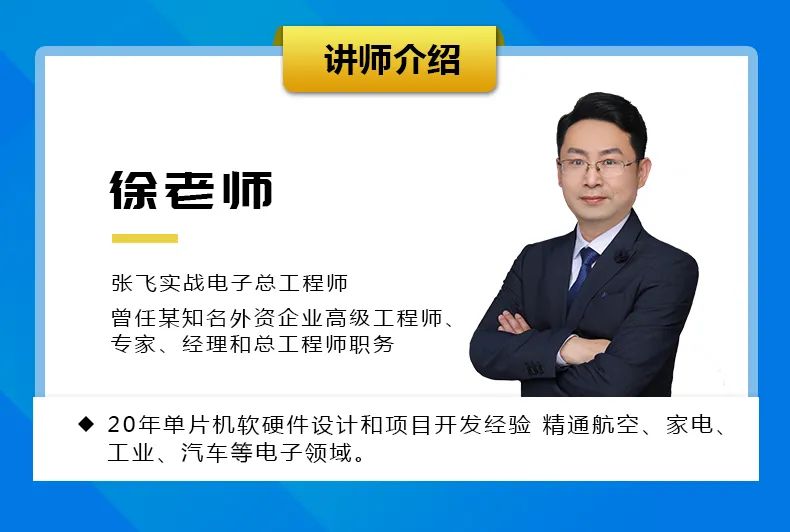 讲师介绍

徐老师

张飞实战电子总工程师

曾任某知名外资企业高级工程师、专家、经理和总工程师职务

◆ 20年单片机软硬件设计和项目开发经验 精通航空、家电、工业、汽车等电子领域。